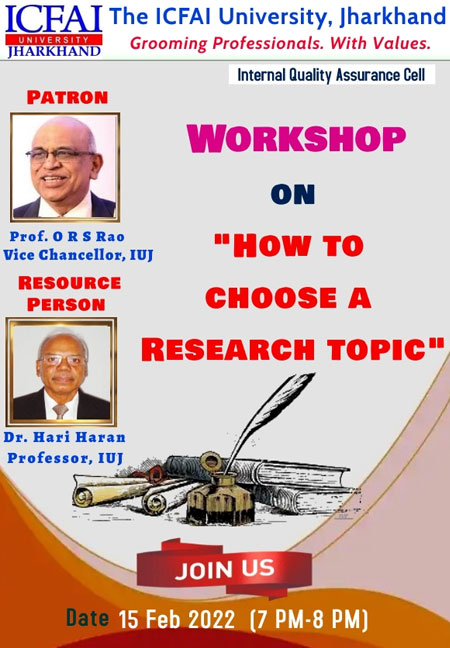 ICFAI UNIVERSITY JHARKHAND

The ICFAI University, Jharkhand
Grooming Professionals. With Values.

Internal Quality Assurance Cell

PATRON

Prof. O R S Rao
Vice Chancellor, IUJ

RESOURCE PERSON

Dr. Hari Haran
Professor, IUJ

WORKSHOP
ON
"HOW TO CHOOSE A RESEARCH TOPIC"

JOIN US

Date 15 Feb 2022 (7 PM-8 PM)